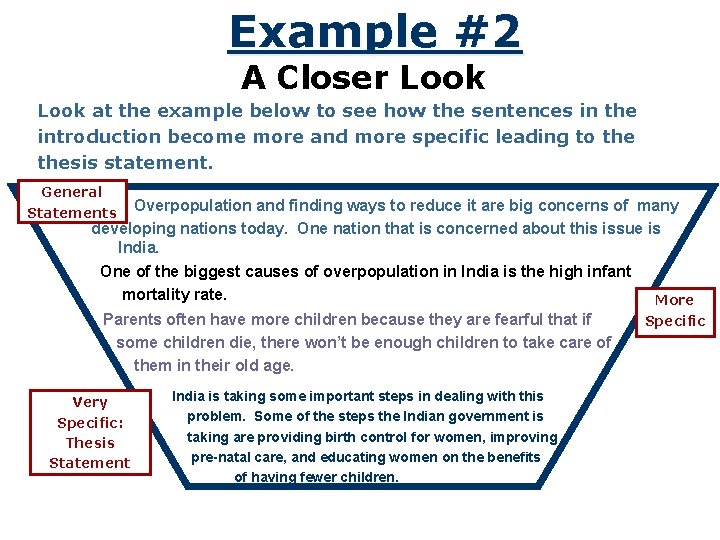 Example #2

A Closer Look

Look at the example below to see how the sentences in the introduction become more and more specific leading to the thesis statement.

General Statements

Overpopulation and finding ways to reduce it are big concerns of many developing nations today. One nation that is concerned about this issue is India.

One of the biggest causes of overpopulation in India is the high infant mortality rate.

More Specific

Parents often have more children because they are fearful that if some children die, there won't be enough children to take care of them in their old age.

Very Specific: Thesis Statement

India is taking some important steps in dealing with this problem. Some of the steps the Indian government is taking are providing birth control for women, improving pre-natal care, and educating women on the benefits of having fewer children.